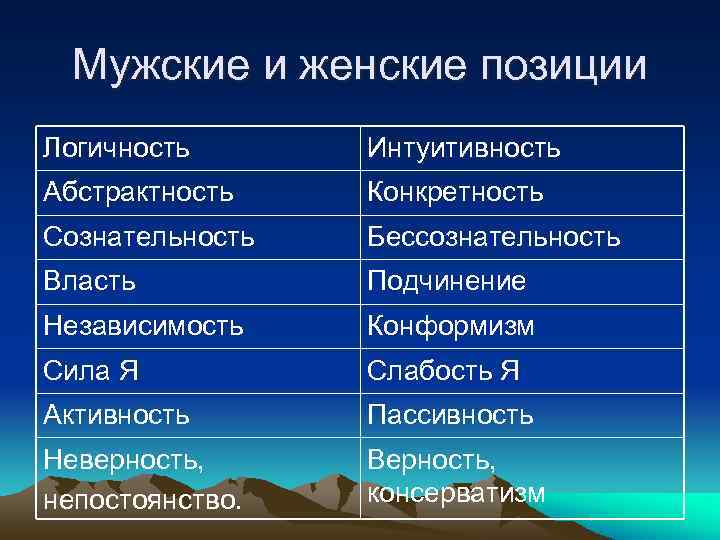 Мужские и женские позиции

| Логичность | Интуитивность |
|---|---|
| Абстрактность | Конкретность |
| Сознательность | Бессознательность |
| Власть | Подчинение |
| Независимость | Конформизм |
| Сила Я | Слабость Я |
| Активность | Пассивность |
| Неверность, непостоянство. | Верность, консерватизм |